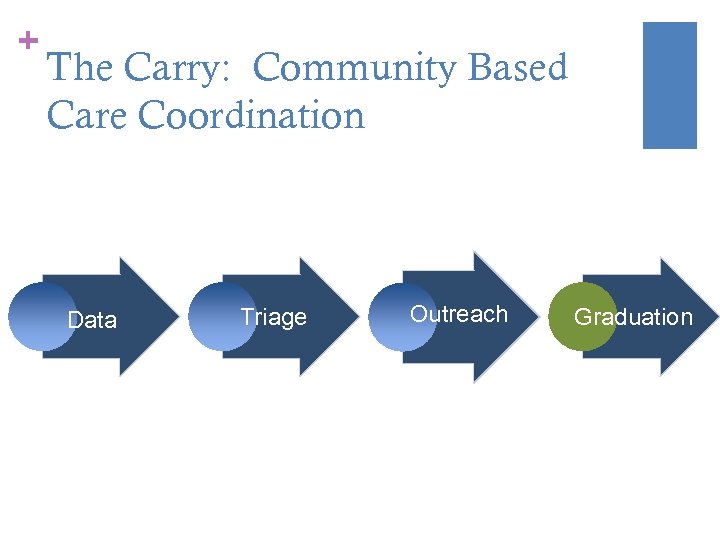 +
The Carry: Community Based Care Coordination

Data

Triage

Outreach

Graduation